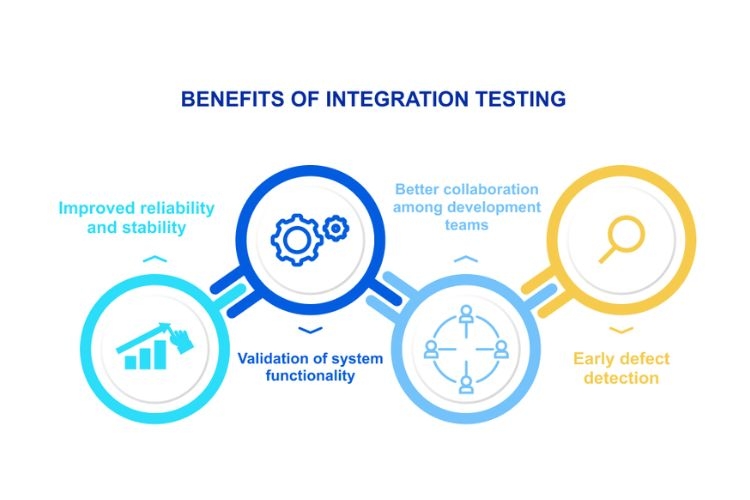 BENEFITS OF INTEGRATION TESTING

Improved reliability and stability

Validation of system functionality

Better collaboration among development teams

Early defect detection